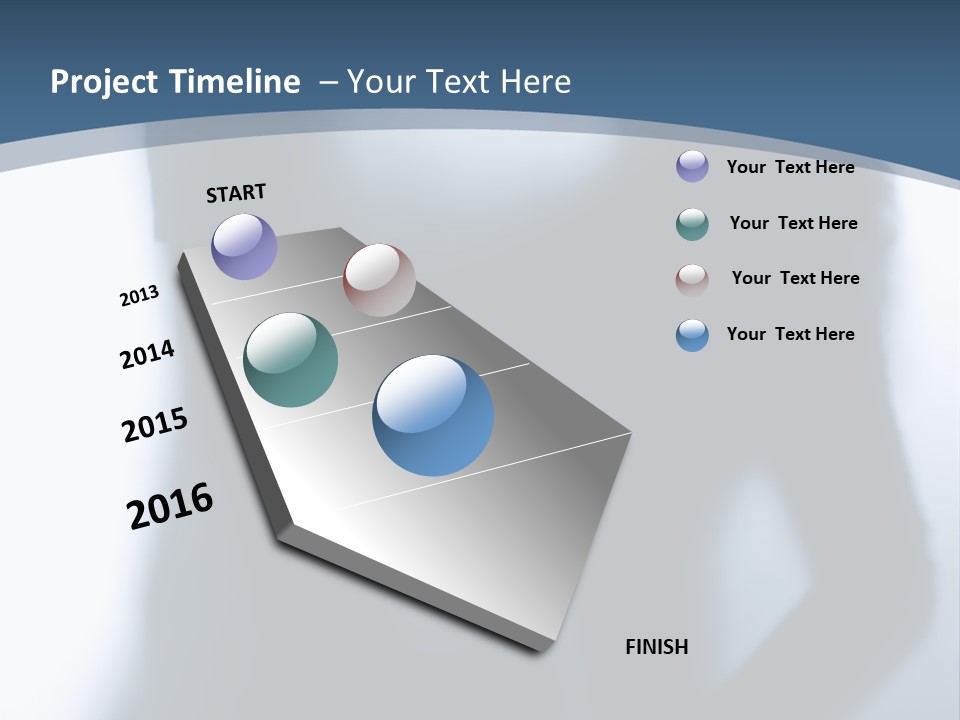 Project Timeline – Your Text Here

START

2013

2014

2015

2016

FINISH

Your Text Here

Your Text Here

Your Text Here

Your Text Here